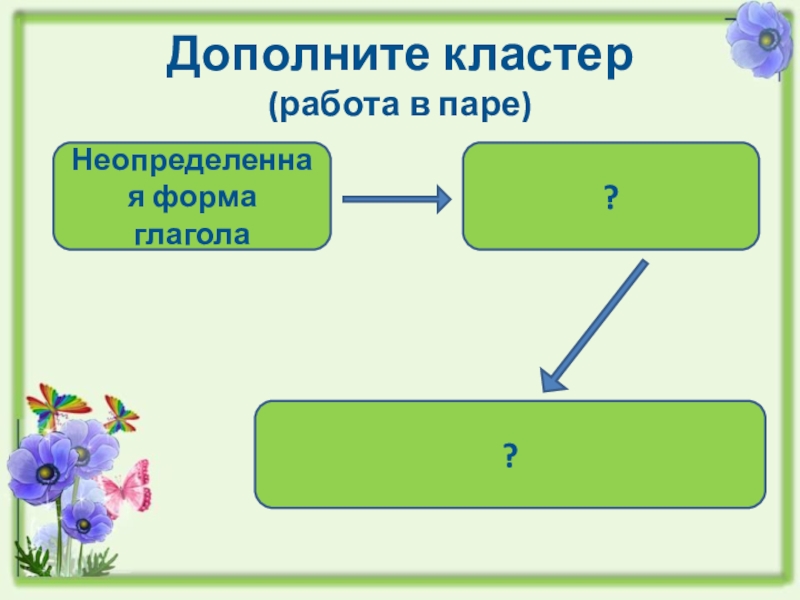 Дополните кластер
(работа в паре)

Неопределенная форма глагола

?

?